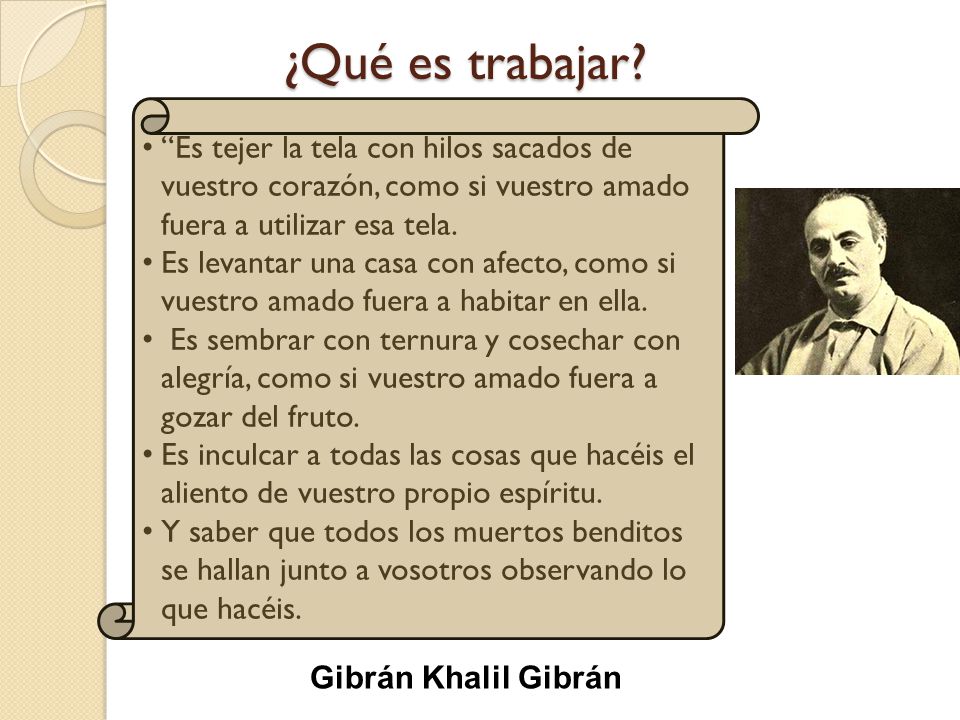 ¿Qué es trabajar?

• “Es tejer la tela con hilos sacados de vuestro corazón, como si vuestro amado fuera a utilizar esa tela.
• Es levantar una casa con afecto, como si vuestro amado fuera a habitar en ella.
• Es sembrar con ternura y cosechar con alegría, como si vuestro amado fuera a gozar del fruto.
• Es inculcar a todas las cosas que hacéis el aliento de vuestro propio espíritu.
• Y saber que todos los muertos benditos se hallan junto a vosotros observando lo que hacéis.

Gibrán Khalil Gibrán